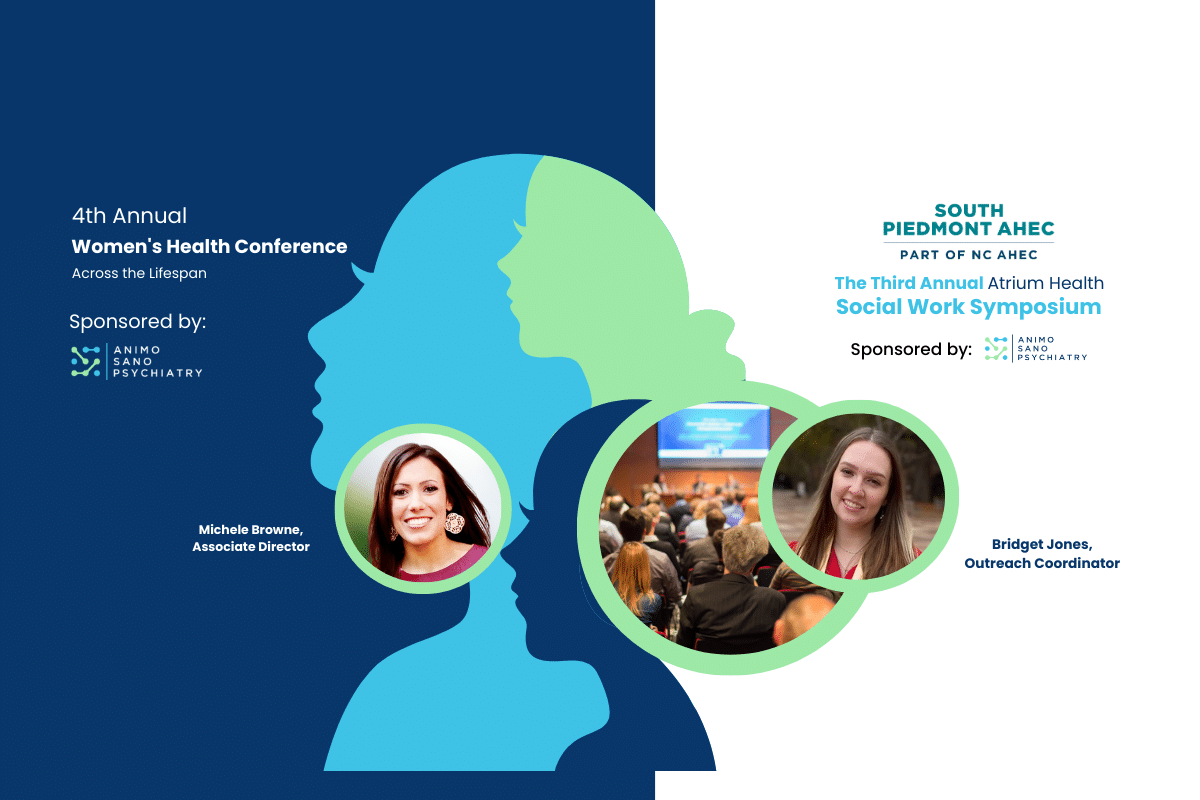 4th Annual
Women's Health Conference
Across the Lifespan

Sponsored by:

ANIMO SANO PSYCHIATRY

Michele Browne, Associate Director

SOUTH PIEDMONT AHEC
PART OF NC AHEC

The Third Annual Atrium Health Social Work Symposium

Sponsored by: ANIMO SANO PSYCHIATRY

Bridget Jones, Outreach Coordinator